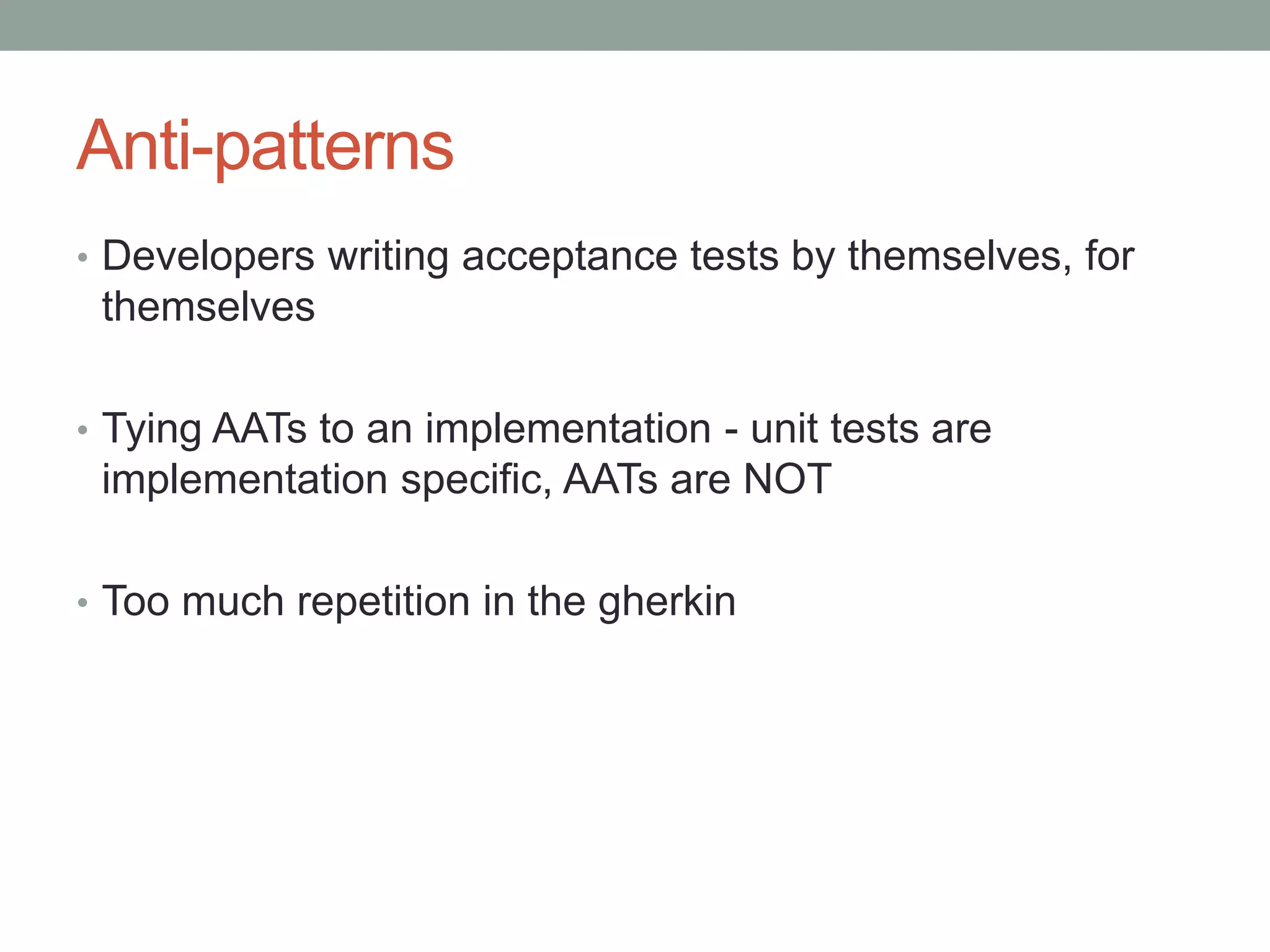 Anti-patterns

• Developers writing acceptance tests by themselves, for themselves

• Tying AATs to an implementation - unit tests are implementation specific, AATs are NOT

• Too much repetition in the gherkin